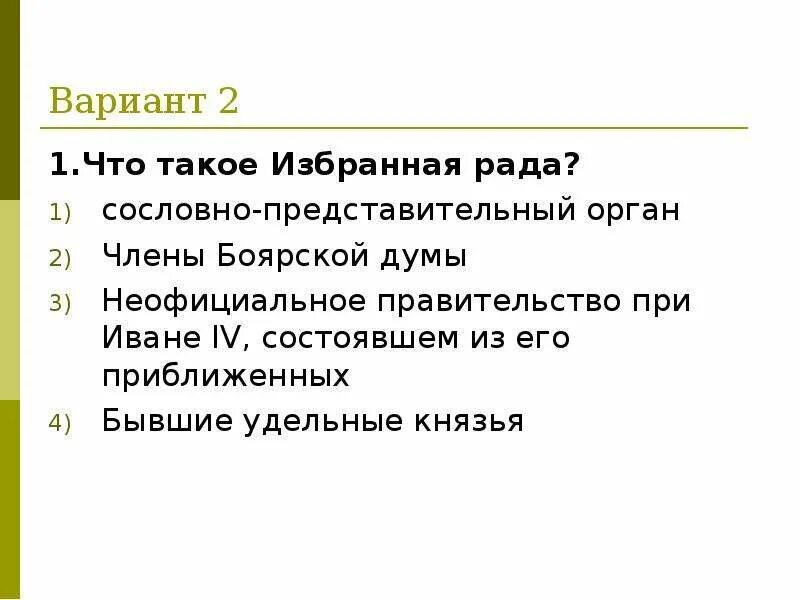 Вариант 2

1.Что такое Избранная рада?

1) сословно-представительный орган
2) Члены Боярской думы
3) Неофициальное правительство при Иване IV, состоявшем из его приближенных
4) Бывшие удельные князья